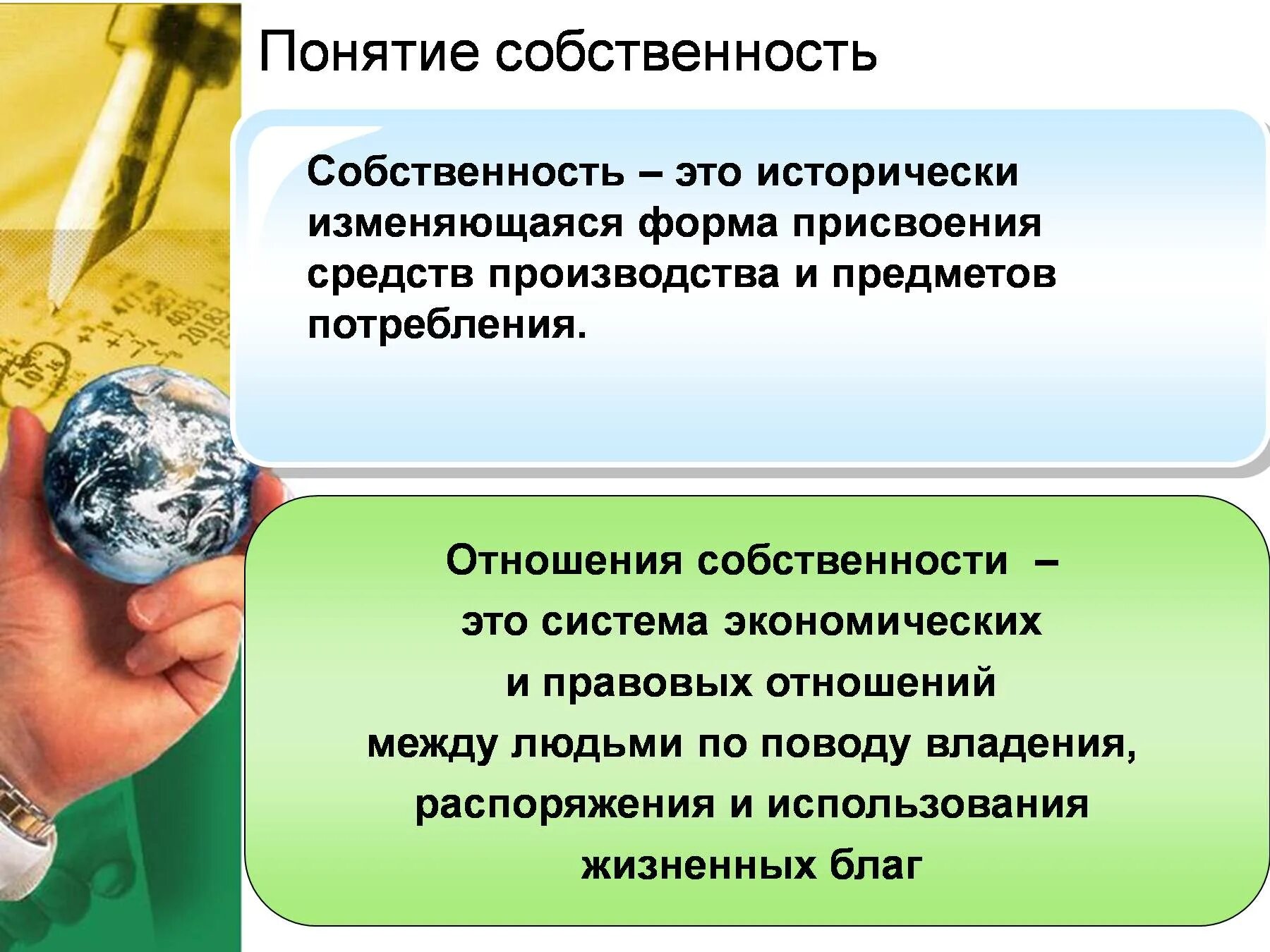 Понятие собственность

Собственность – это исторически изменяющаяся форма присвоения средств производства и предметов потребления.

Отношения собственности –
это система экономических
и правовых отношений
между людьми по поводу владения,
распоряжения и использования
жизненных благ